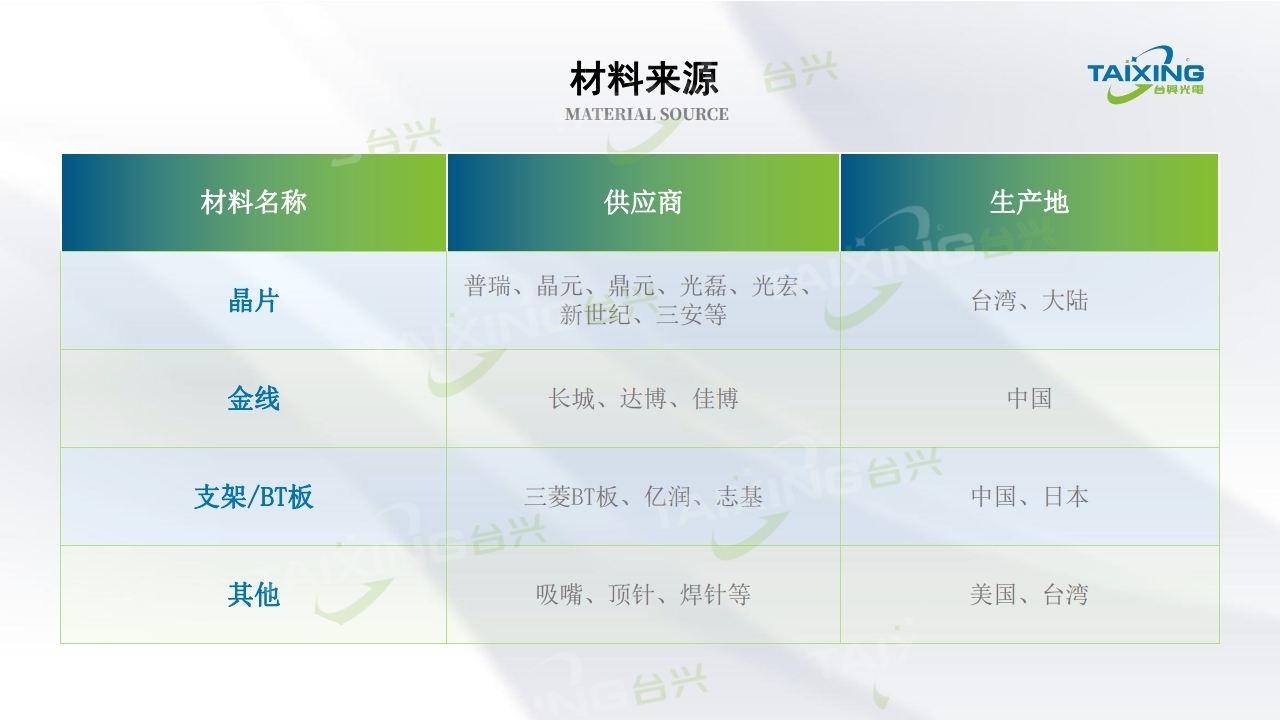 材料来源
MATERIAL SOURCE

TAIXING 台興光電

| 材料名称 | 供应商 | 生产地 |
|---|---|---|
| 晶片 | 普瑞、晶元、鼎元、光磊、光宏、新世纪、三安等 | 台湾、大陆 |
| 金线 | 长城、达博、佳博 | 中国 |
| 支架/BT板 | 三菱BT板、亿润、志基 | 中国、日本 |
| 其他 | 吸嘴、顶针、焊针等 | 美国、台湾 |